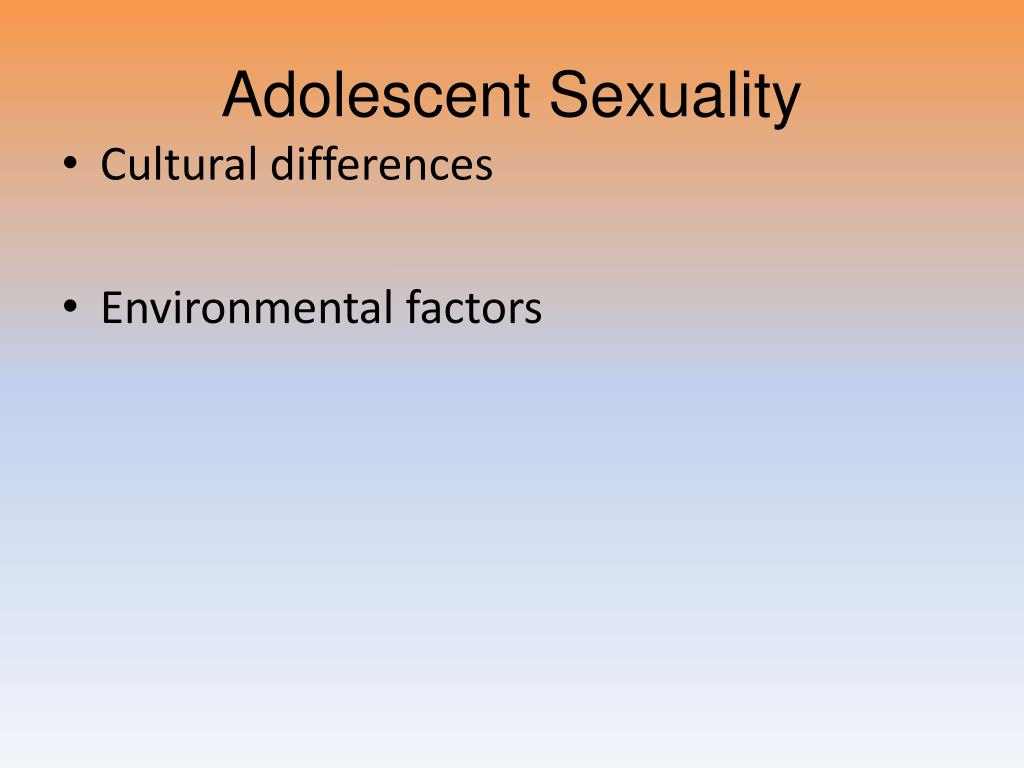 Adolescent Sexuality

• Cultural differences

• Environmental factors